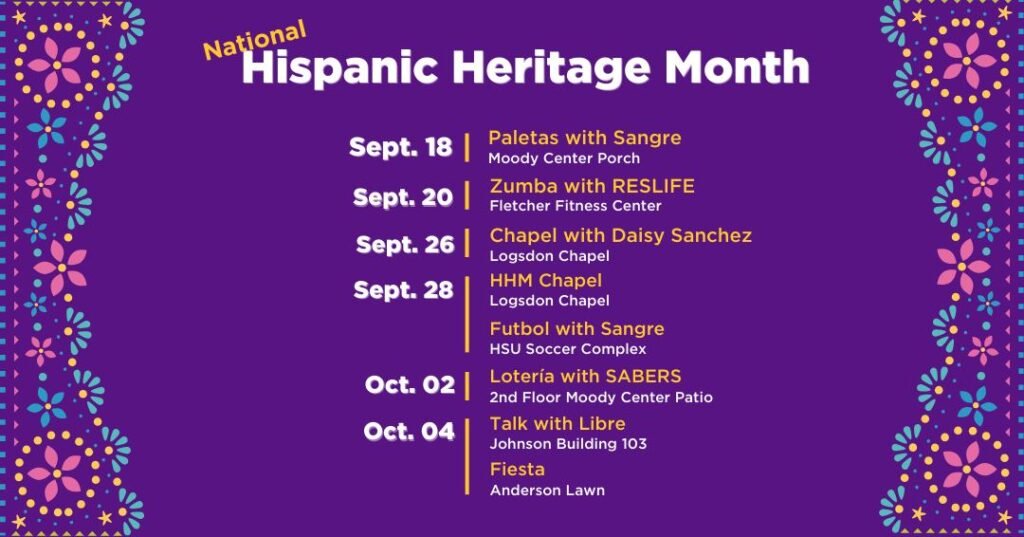 National
Hispanic Heritage Month

Sept. 18 | Paletas with Sangre
Moody Center Porch

Sept. 20 | Zumba with RESLIFE
Fletcher Fitness Center

Sept. 26 | Chapel with Daisy Sanchez
Logsdon Chapel

Sept. 28 | HHM Chapel
Logsdon Chapel

Futbol with Sangre
HSU Soccer Complex

Oct. 02 | Lotería with SABERS
2nd Floor Moody Center Patio

Oct. 04 | Talk with Libre
Johnson Building 103

Fiesta
Anderson Lawn